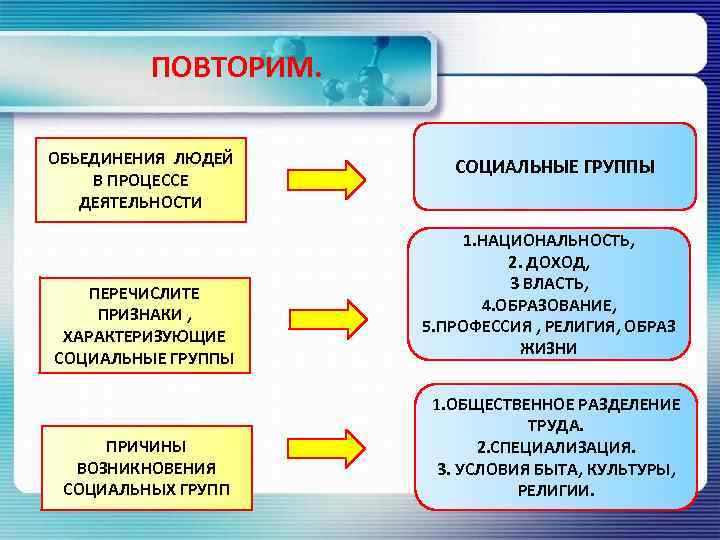 ПОВТОРИМ.

ОБЬЕДИНЕНИЯ ЛЮДЕЙ В ПРОЦЕССЕ ДЕЯТЕЛЬНОСТИ

СОЦИАЛЬНЫЕ ГРУППЫ

ПЕРЕЧИСЛИТЕ ПРИЗНАКИ , ХАРАКТЕРИЗУЮЩИЕ СОЦИАЛЬНЫЕ ГРУППЫ

1.НАЦИОНАЛЬНОСТЬ,
2. ДОХОД,
3 ВЛАСТЬ,
4.ОБРАЗОВАНИЕ,
5.ПРОФЕССИЯ , РЕЛИГИЯ, ОБРАЗ ЖИЗНИ

ПРИЧИНЫ ВОЗНИКНОВЕНИЯ СОЦИАЛЬНЫХ ГРУПП

1.ОБЩЕСТВЕННОЕ РАЗДЕЛЕНИЕ ТРУДА.
2.СПЕЦИАЛИЗАЦИЯ.
3. УСЛОВИЯ БЫТА, КУЛЬТУРЫ, РЕЛИГИИ.